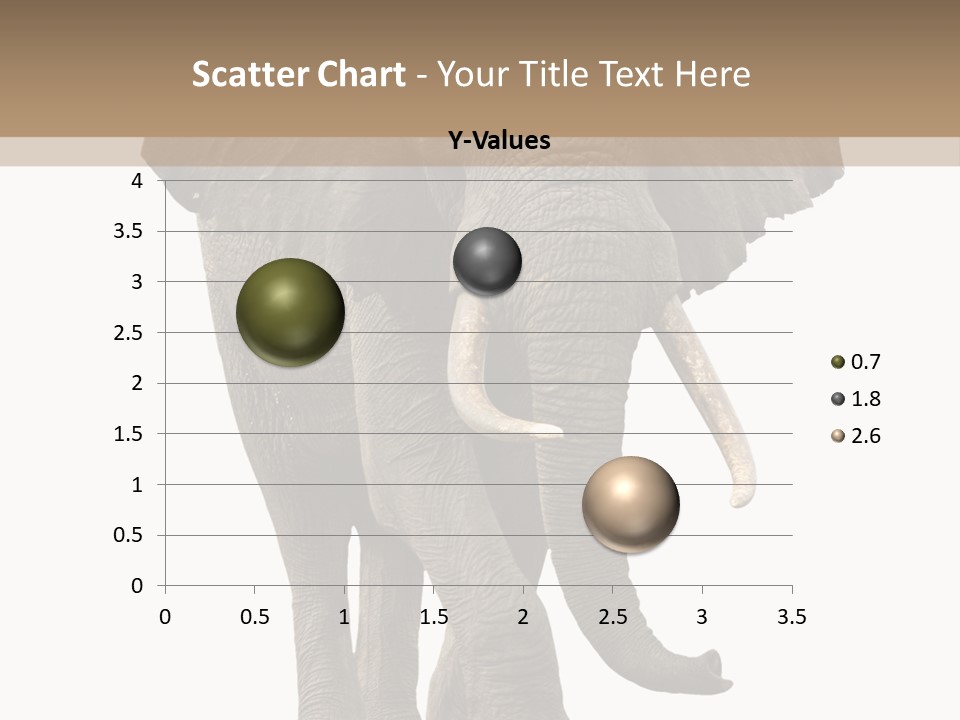 Scatter Chart - Your Title Text Here

Y-Values

4
3.5
3
2.5
2
1.5
1
0.5
0

0 0.5 1 1.5 2 2.5 3 3.5

0.7
1.8
2.6